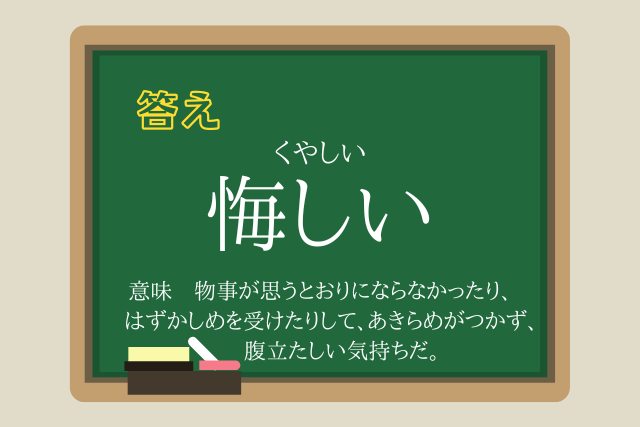 答え

くやしい
悔しい

意味　物事が思うとおりにならなかったり、はずかしめを受けたりして、あきらめがつかず、腹立たしい気持ちだ。